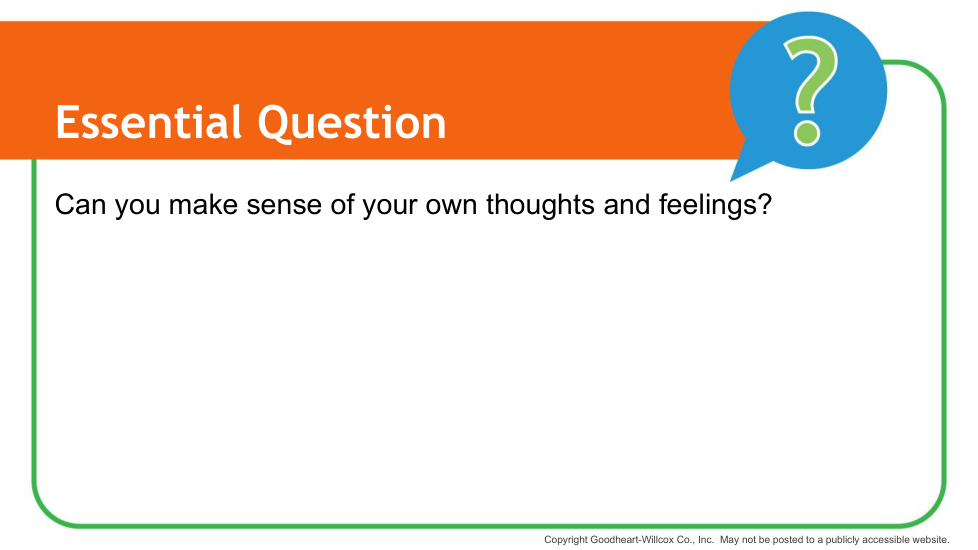 Essential Question

?

Can you make sense of your own thoughts and feelings?

Copyright Goodheart-Willcox Co., Inc. May not be posted to a publicly accessible website.